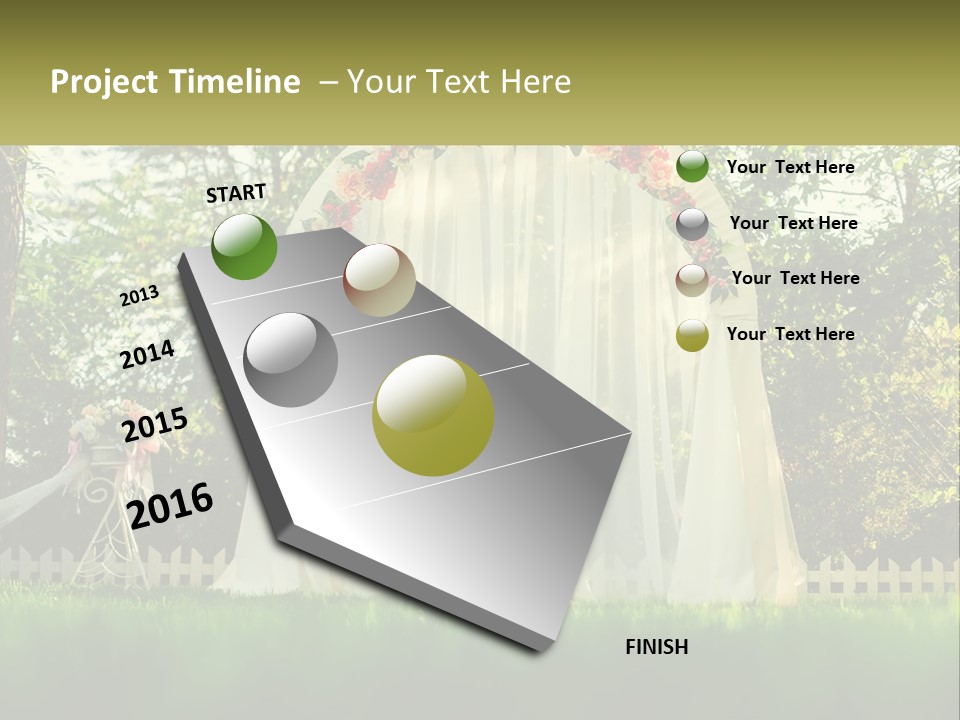 Project Timeline – Your Text Here

START

2013

2014

2015

2016

FINISH

Your Text Here

Your Text Here

Your Text Here

Your Text Here